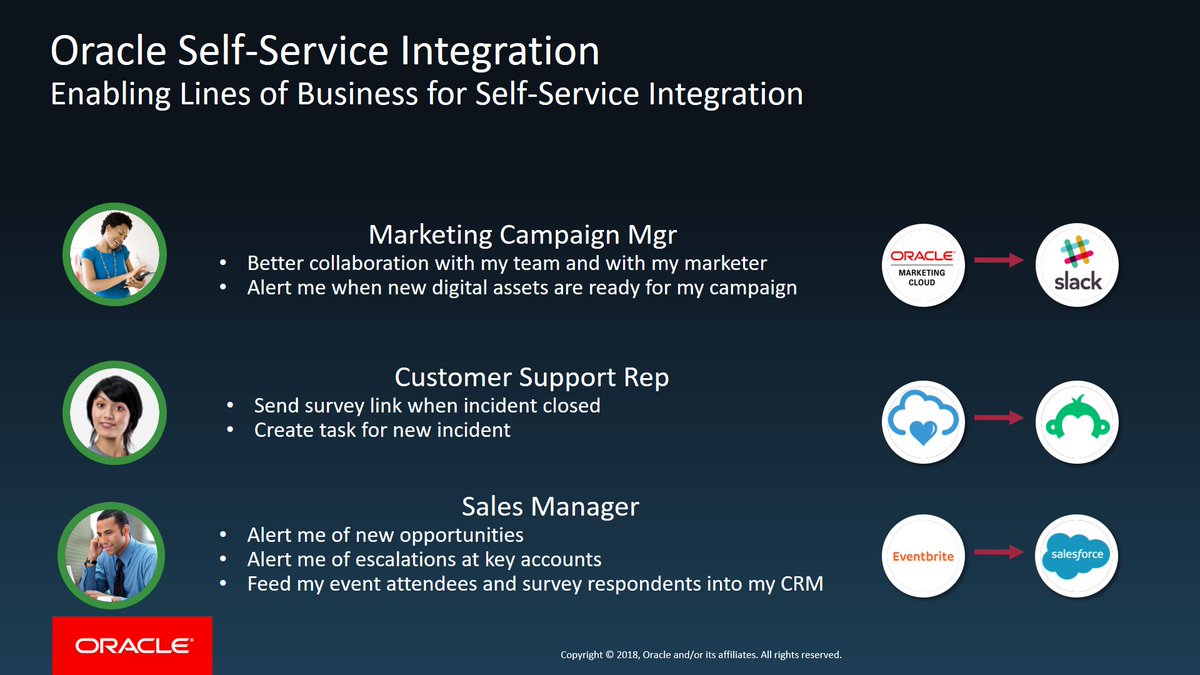 Oracle Self-Service Integration
Enabling Lines of Business for Self-Service Integration

Marketing Campaign Mgr
• Better collaboration with my team and with my marketer
• Alert me when new digital assets are ready for my campaign

ORACLE
MARKETING CLOUD

slack

Customer Support Rep
• Send survey link when incident closed
• Create task for new incident

Sales Manager
• Alert me of new opportunities
• Alert me of escalations at key accounts
• Feed my event attendees and survey respondents into my CRM

Eventbrite

salesforce

ORACLE

Copyright © 2018, Oracle and/or its affiliates. All rights reserved.